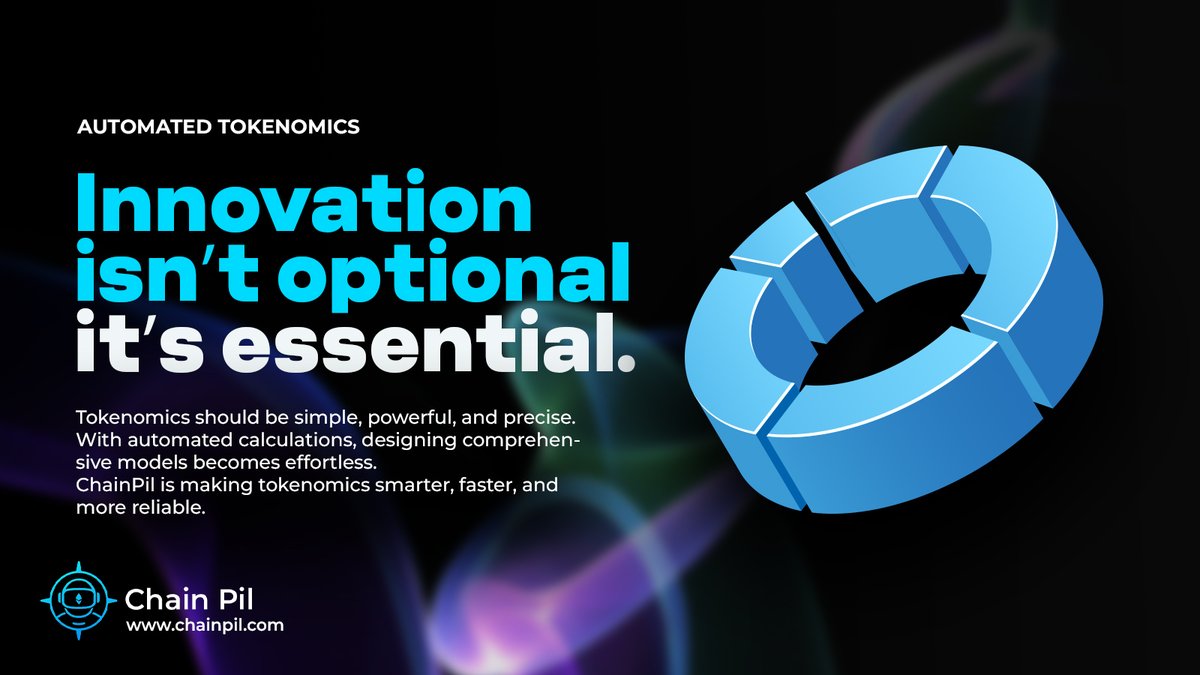 AUTOMATED TOKENOMICS

Innovation isn't optional it's essential.

Tokenomics should be simple, powerful, and precise. With automated calculations, designing comprehensive models becomes effortless.
ChainPil is making tokenomics smarter, faster, and more reliable.

Chain Pil
www.chainpil.com